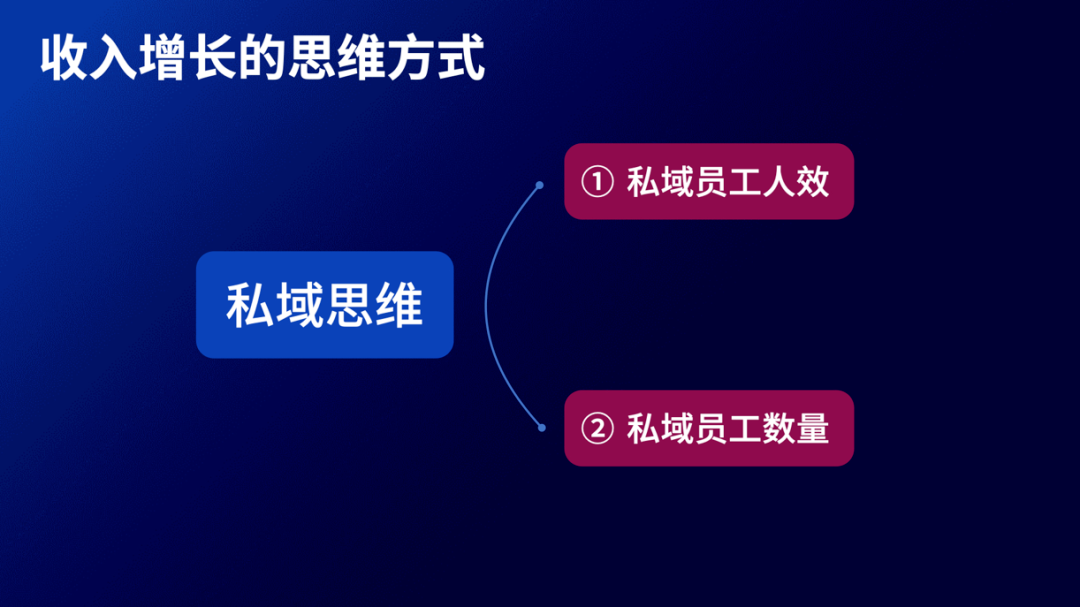 收入增长的思维方式

私域思维

① 私域员工人效

② 私域员工数量